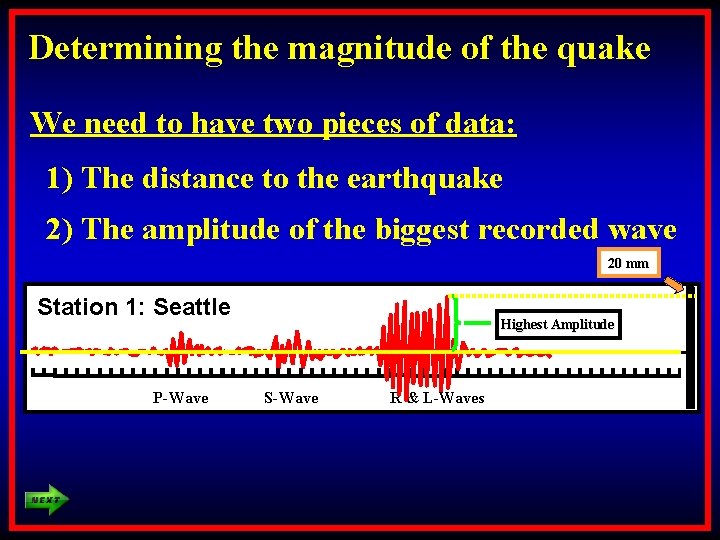 Determining the magnitude of the quake

We need to have two pieces of data:

1) The distance to the earthquake

2) The amplitude of the biggest recorded wave

20 mm

Station 1: Seattle

Highest Amplitude

P-Wave

S-Wave

R & L-Waves

NEXT